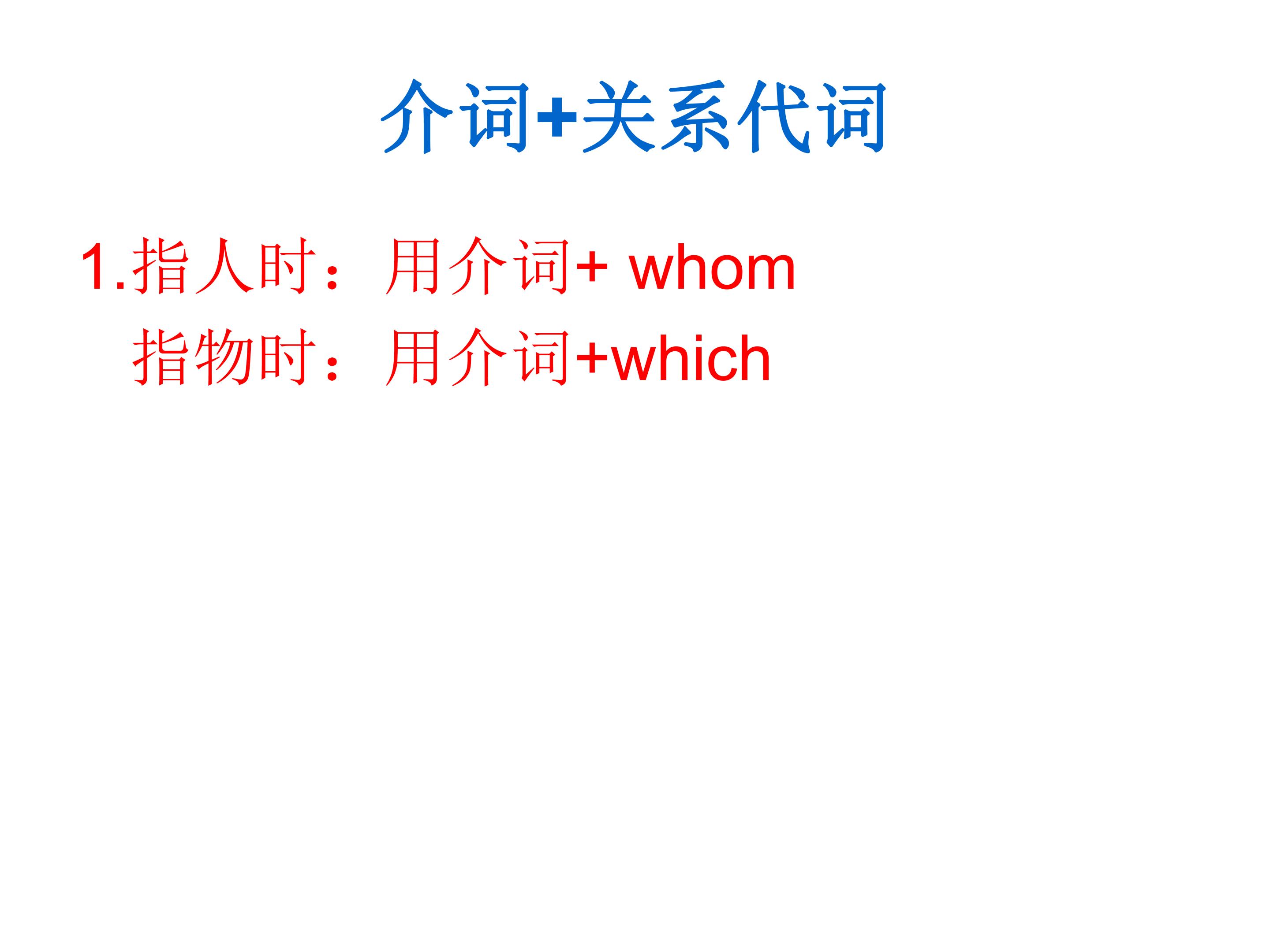 介词+关系代词

1.指人时：用介词+ whom
指物时：用介词+which